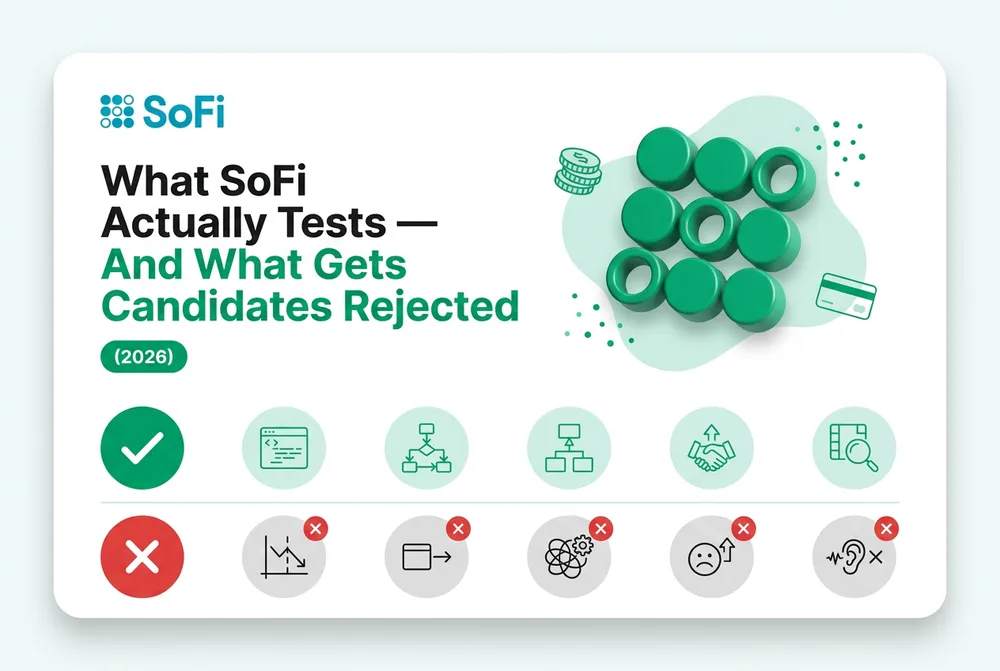 SoFi

What SoFi Actually Tests — And What Gets Candidates Rejected

(2026)